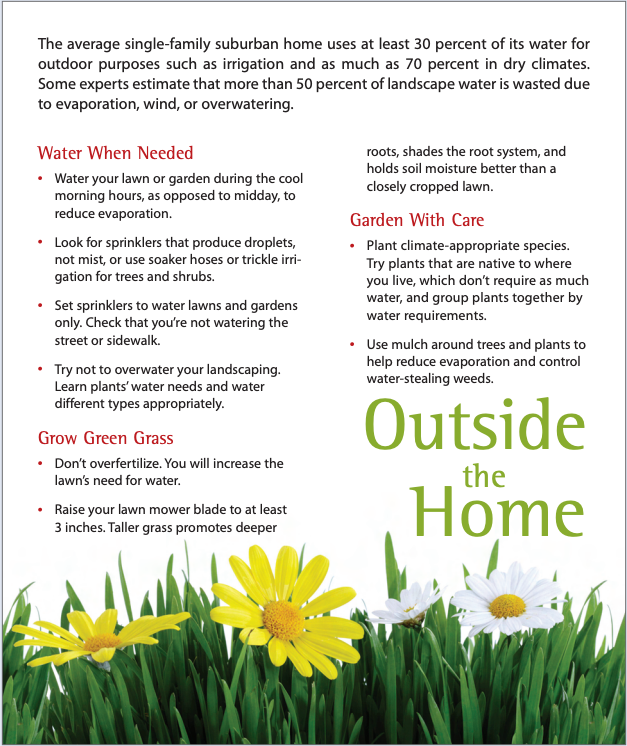 The average single-family suburban home uses at least 30 percent of its water for outdoor purposes such as irrigation and as much as 70 percent in dry climates. Some experts estimate that more than 50 percent of landscape water is wasted due to evaporation, wind, or overwatering.

Water When Needed

• Water your lawn or garden during the cool morning hours, as opposed to midday, to reduce evaporation.

• Look for sprinklers that produce droplets, not mist, or use soaker hoses or trickle irrigation for trees and shrubs.

• Set sprinklers to water lawns and gardens only. Check that you're not watering the street or sidewalk.

• Try not to overwater your landscaping. Learn plants' water needs and water different types appropriately.

Grow Green Grass

• Don't overfertilize. You will increase the lawn's need for water.

• Raise your lawn mower blade to at least 3 inches. Taller grass promotes deeper roots, shades the root system, and holds soil moisture better than a closely cropped lawn.

Garden With Care

• Plant climate-appropriate species. Try plants that are native to where you live, which don't require as much water, and group plants together by water requirements.

• Use mulch around trees and plants to help reduce evaporation and control water-stealing weeds.

Outside the Home